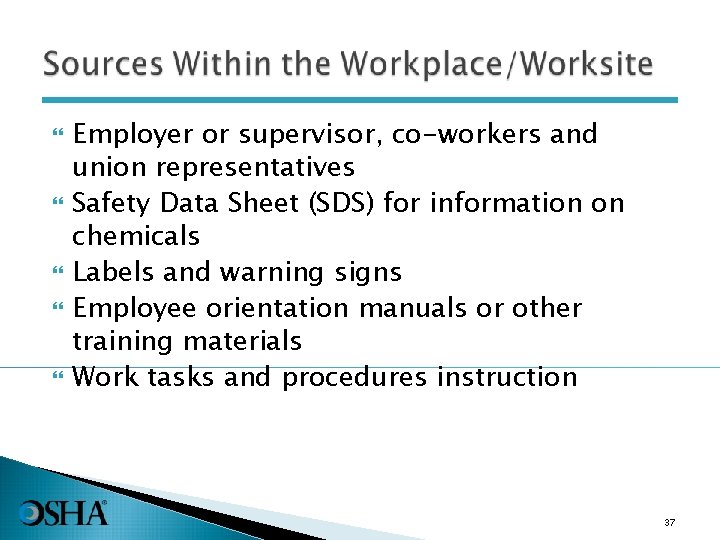 Sources Within the Workplace/Worksite

- Employer or supervisor, co-workers and union representatives
- Safety Data Sheet (SDS) for information on chemicals
- Labels and warning signs
- Employee orientation manuals or other training materials
- Work tasks and procedures instruction

OSHA®

37